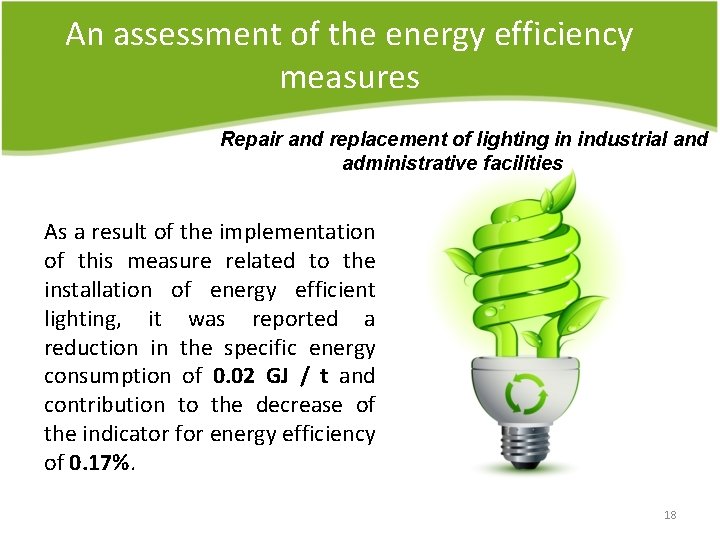 An assessment of the energy efficiency measures

Repair and replacement of lighting in industrial and administrative facilities

As a result of the implementation of this measure related to the installation of energy efficient lighting, it was reported a reduction in the specific energy consumption of 0.02 GJ / t and contribution to the decrease of the indicator for energy efficiency of 0.17%.

18